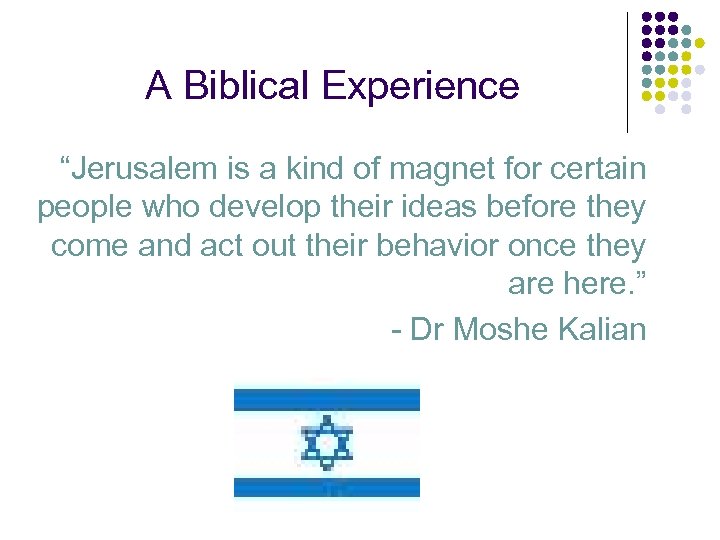 A Biblical Experience

“Jerusalem is a kind of magnet for certain people who develop their ideas before they come and act out their behavior once they are here.”

- Dr Moshe Kalian